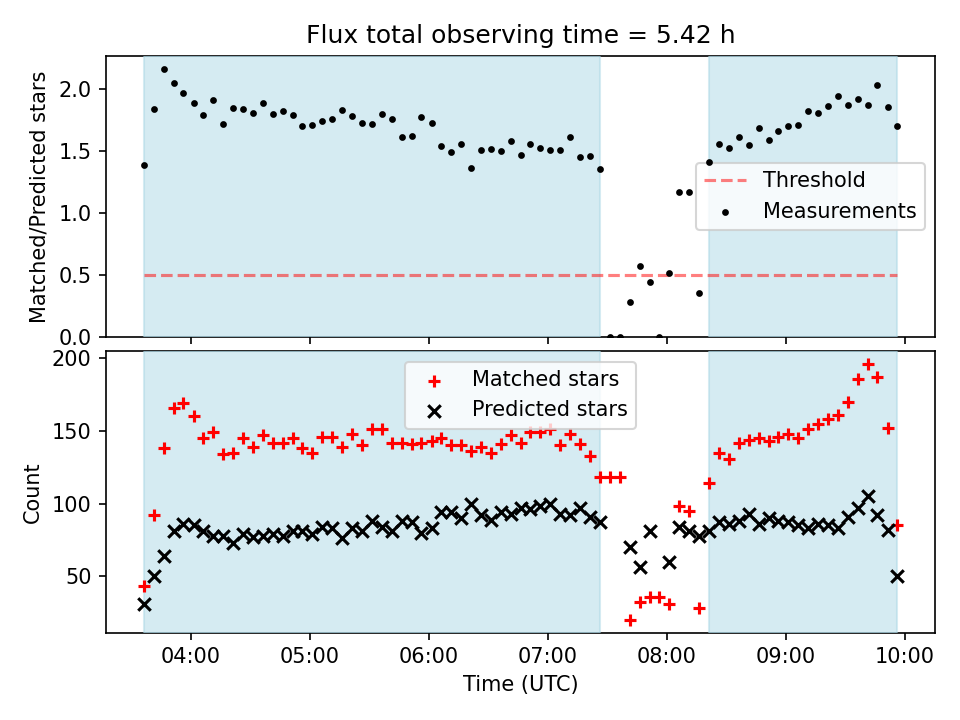 Flux total observing time = 5.42 h

Matched/Predicted stars

2.0
1.5
1.0
0.5
0.0

Threshold
Measurements

Count

200
150
100
50

Matched stars
Predicted stars

04:00 05:00 06:00 07:00 08:00 09:00 10:00

Time (UTC)